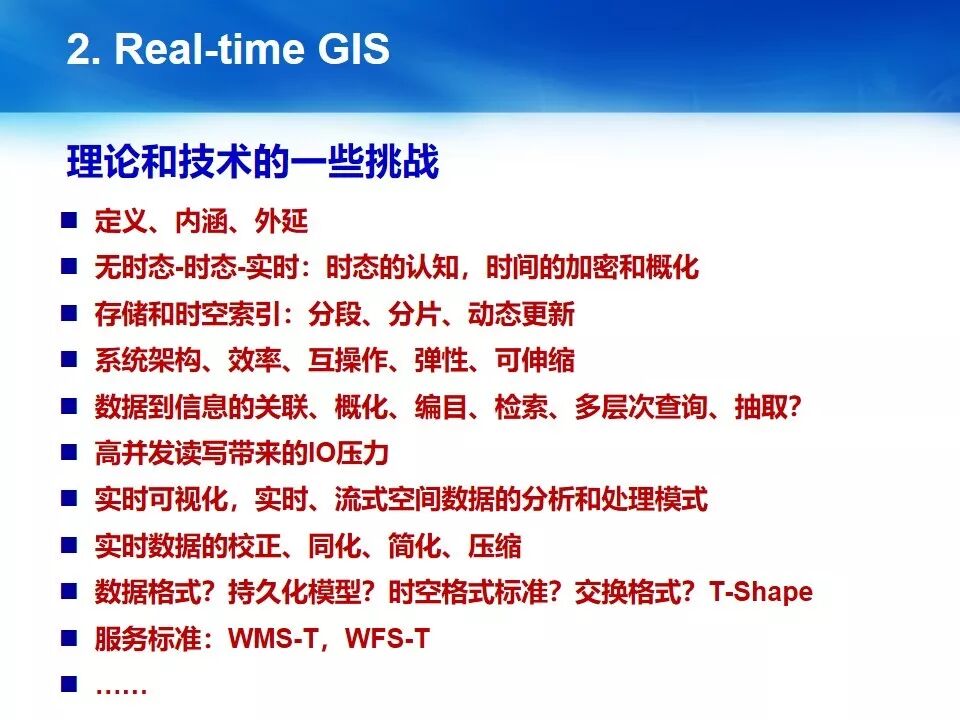 2. Real-time GIS

理论和技术的一些挑战

■ 定义、内涵、外延
■ 无时态-时态-实时：时态的认知，时间的加密和概化
■ 存储和时空索引：分段、分片、动态更新
■ 系统架构、效率、互操作、弹性、可伸缩
■ 数据到信息的关联、概化、编目、检索、多层次查询、抽取？
■ 高并发读写带来的IO压力
■ 实时可视化，实时、流式空间数据的分析和处理模式
■ 实时数据的校正、同化、简化、压缩
■ 数据格式？持久化模型？时空格式标准？交换格式？T-Shape
■ 服务标准：WMS-T，WFS-T
■ ……